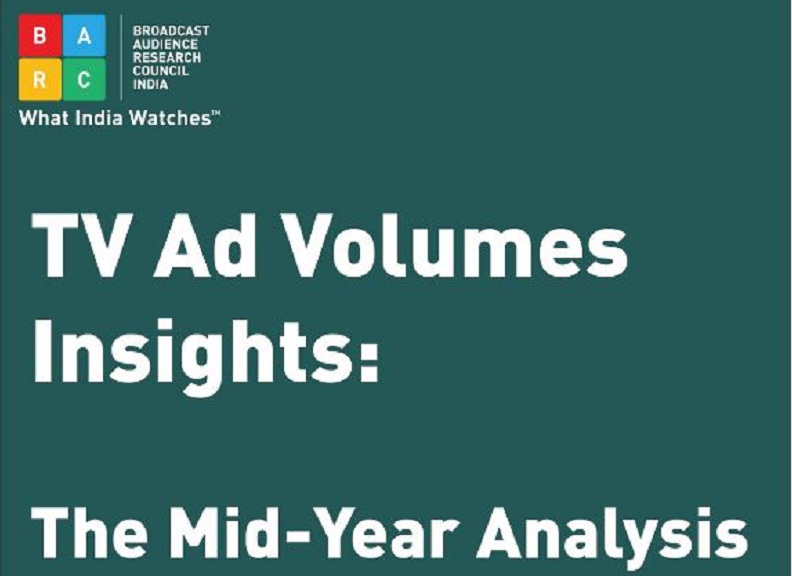 B A
R C

BROADCAST
AUDIENCE
RESEARCH
COUNCIL
INDIA

What India Watches™

TV Ad Volumes Insights:

The Mid-Year Analysis